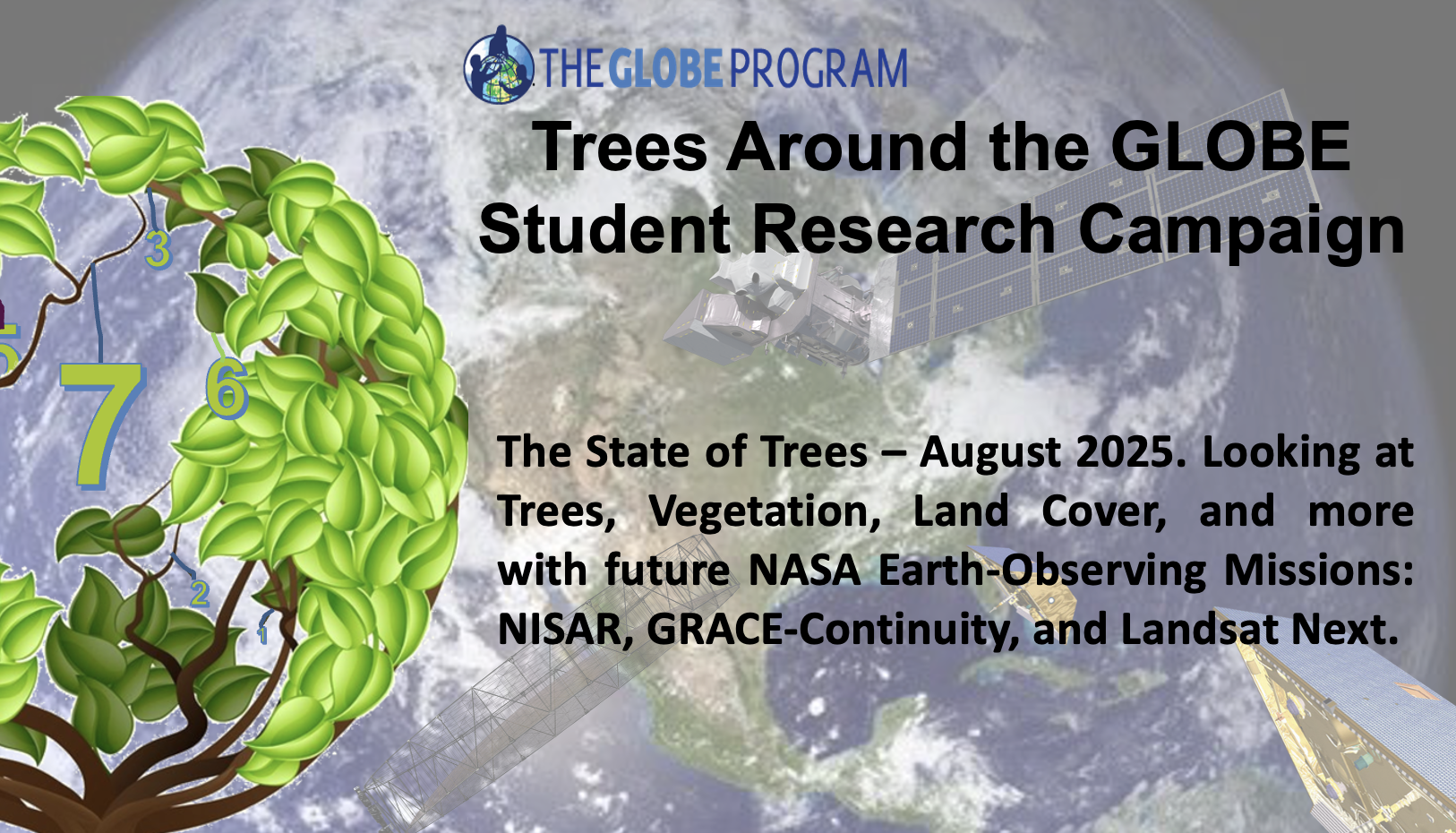 THE GLOBE PROGRAM

Trees Around the GLOBE Student Research Campaign

3

7

6

2

1

The State of Trees – August 2025. Looking at Trees, Vegetation, Land Cover, and more with future NASA Earth-Observing Missions: NISAR, GRACE-Continuity, and Landsat Next.